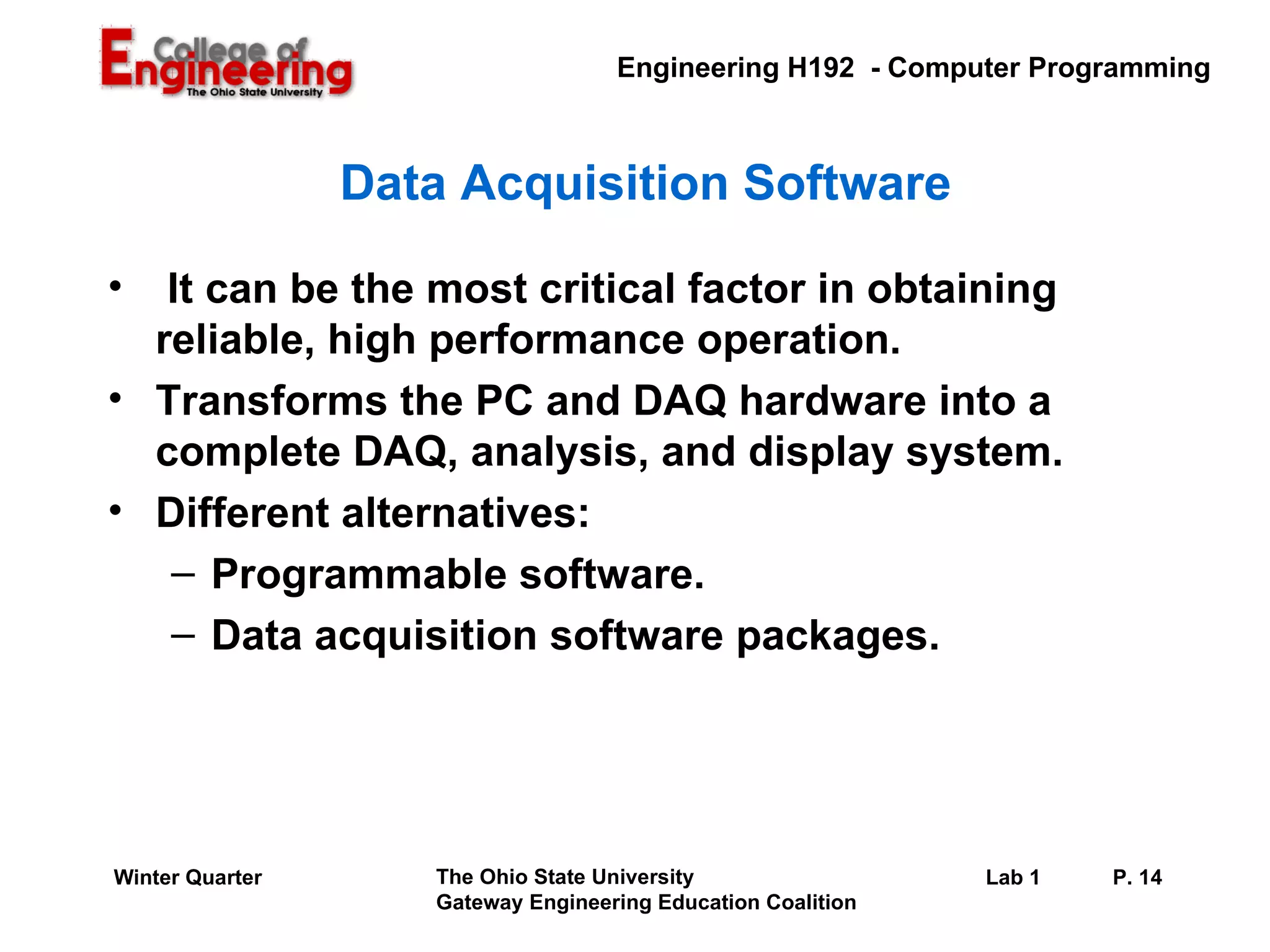 College of Engineering
The Ohio State University

Engineering H192 - Computer Programming

Data Acquisition Software

• It can be the most critical factor in obtaining reliable, high performance operation.
• Transforms the PC and DAQ hardware into a complete DAQ, analysis, and display system.
• Different alternatives:
– Programmable software.
– Data acquisition software packages.

Winter Quarter

The Ohio State University
Gateway Engineering Education Coalition

Lab 1

P. 14